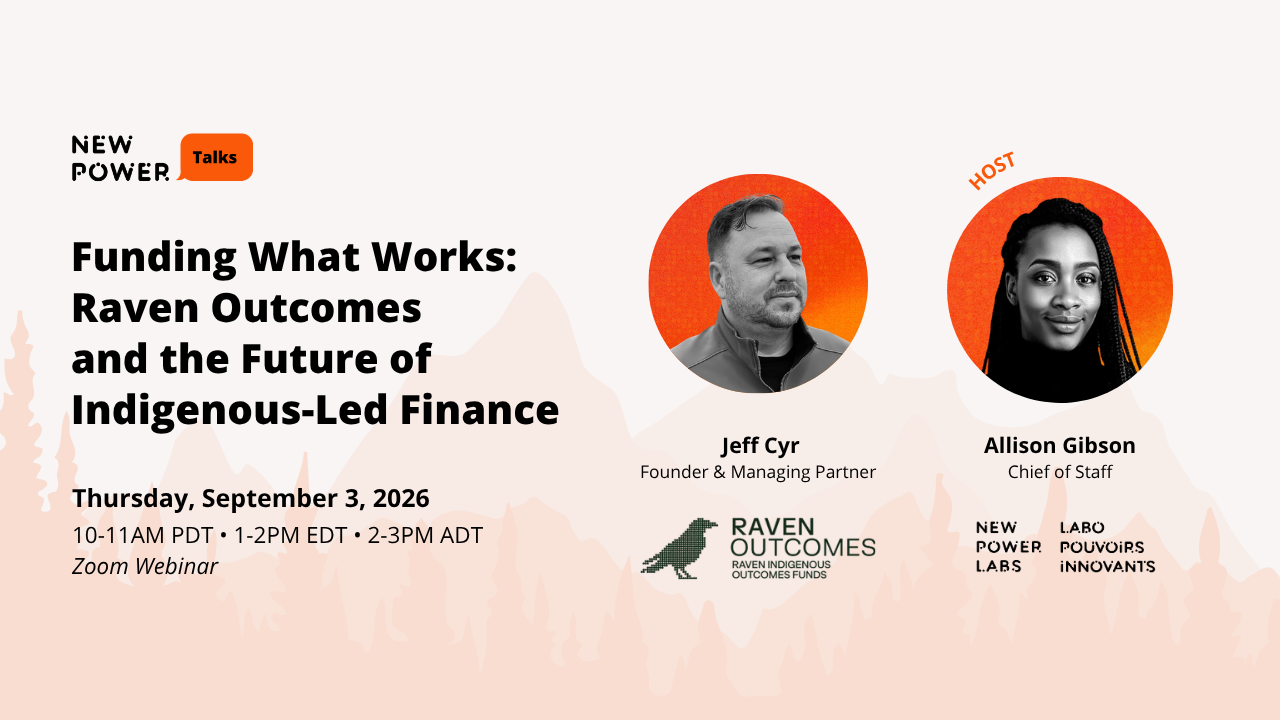 NEW POWER Talks

Funding What Works: Raven Outcomes and the Future of Indigenous-Led Finance

Thursday, September 3, 2026
10-11AM PDT • 1-2PM EDT • 2-3PM ADT
Zoom Webinar

Jeff Cyr
Founder & Managing Partner

RAVEN OUTCOMES
RAVEN INDIGENOUS OUTCOMES FUNDS

HOST

Allison Gibson
Chief of Staff

NEW POWER LABS
LABO POUVOIRS INNOVANTS